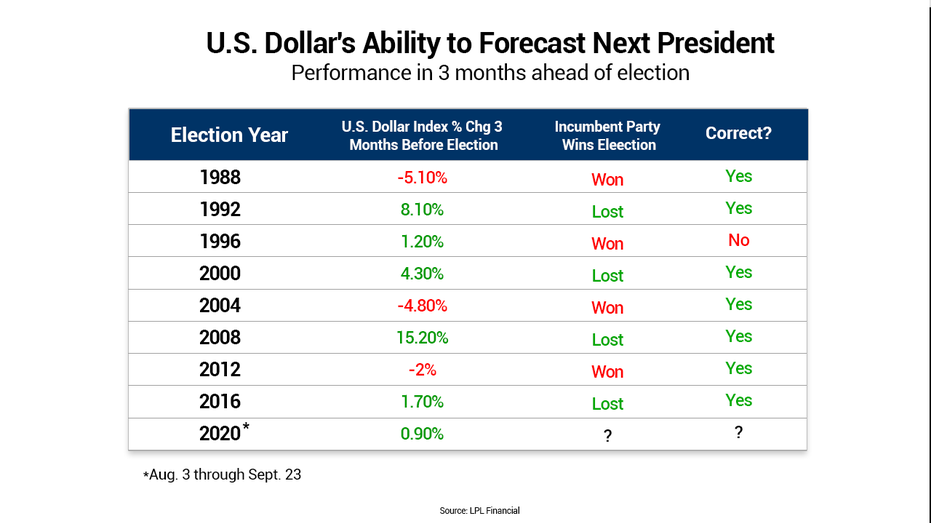 U.S. Dollar's Ability to Forecast Next President
Performance in 3 months ahead of election

| Election Year | U.S. Dollar Index % Chg 3 Months Before Election | Incumbent Party Wins Eleection | Correct? |
|---|---|---|---|
| 1988 | -5.10% | Won | Yes |
| 1992 | 8.10% | Lost | Yes |
| 1996 | 1.20% | Won | No |
| 2000 | 4.30% | Lost | Yes |
| 2004 | -4.80% | Won | Yes |
| 2008 | 15.20% | Lost | Yes |
| 2012 | -2% | Won | Yes |
| 2016 | 1.70% | Lost | Yes |
| 2020* | 0.90% | ? | ? |

*Aug. 3 through Sept. 23

Source: LPL Financial